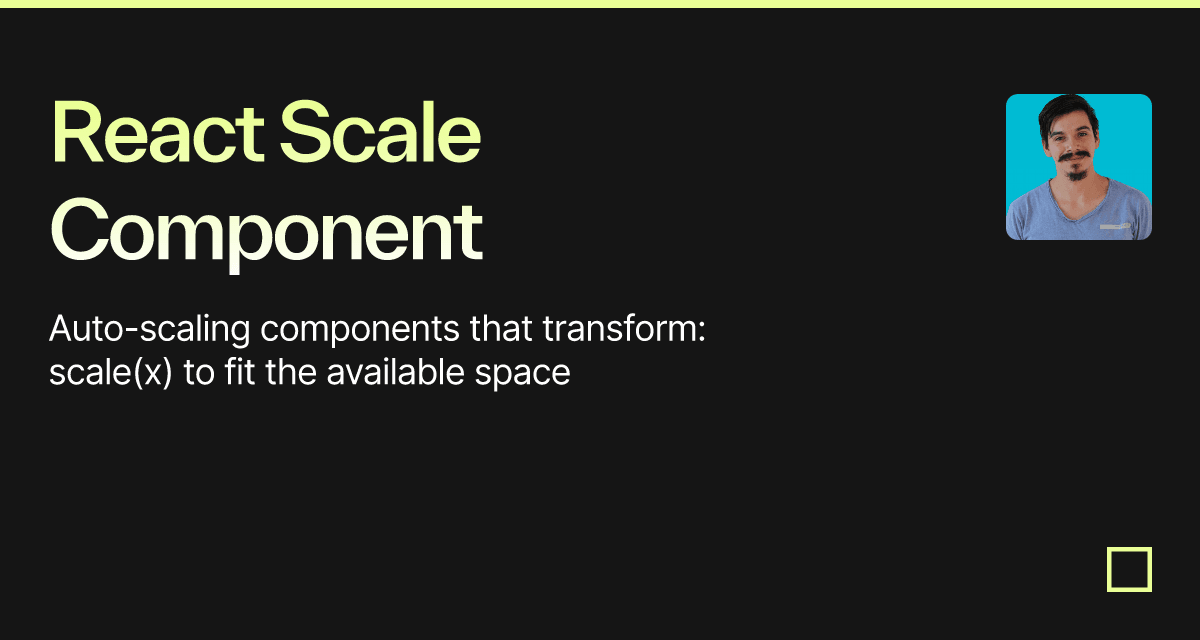 React Scale Component

Auto-scaling components that transform: scale(x) to fit the available space